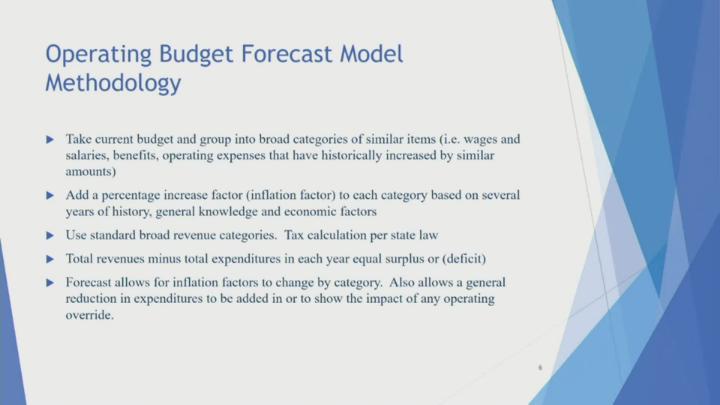 Operating Budget Forecast Model Methodology

▶ Take current budget and group into broad categories of similar items (i.e. wages and salaries, benefits, operating expenses that have historically increased by similar amounts)

▶ Add a percentage increase factor (inflation factor) to each category based on several years of history, general knowledge and economic factors

▶ Use standard broad revenue categories. Tax calculation per state law

▶ Total revenues minus total expenditures in each year equal surplus or (deficit)

▶ Forecast allows for inflation factors to change by category. Also allows a general reduction in expenditures to be added in or to show the impact of any operating override.

6